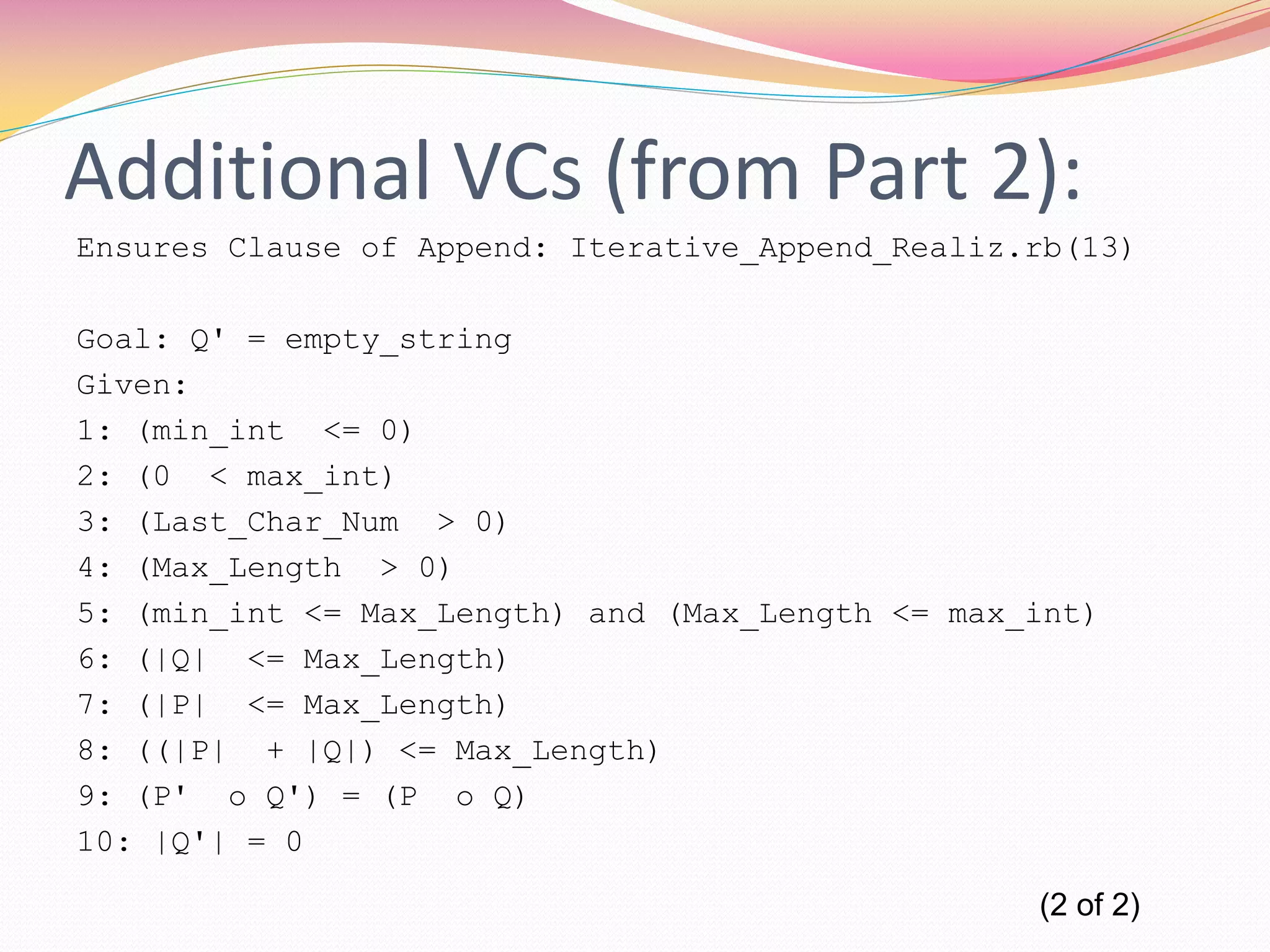 Additional VCs (from Part 2):

Ensures Clause of Append: Iterative_Append_Realiz.rb(13)

Goal: Q' = empty_string
Given:
1: (min_int <= 0)
2: (0 < max_int)
3: (Last_Char_Num > 0)
4: (Max_Length > 0)
5: (min_int <= Max_Length) and (Max_Length <= max_int)
6: (|Q| <= Max_Length)
7: (|P| <= Max_Length)
8: ((|P| + |Q|) <= Max_Length)
9: (P' o Q') = (P o Q)
10: |Q'| = 0

(2 of 2)